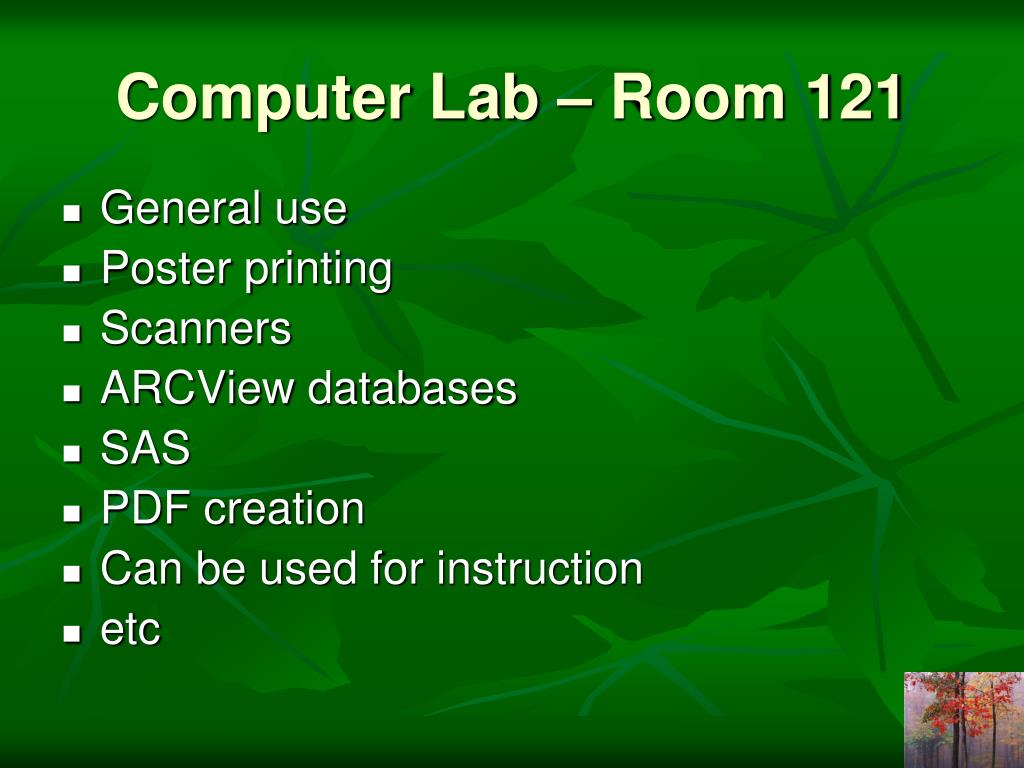 Computer Lab – Room 121

- General use
- Poster printing
- Scanners
- ARCView databases
- SAS
- PDF creation
- Can be used for instruction
- etc